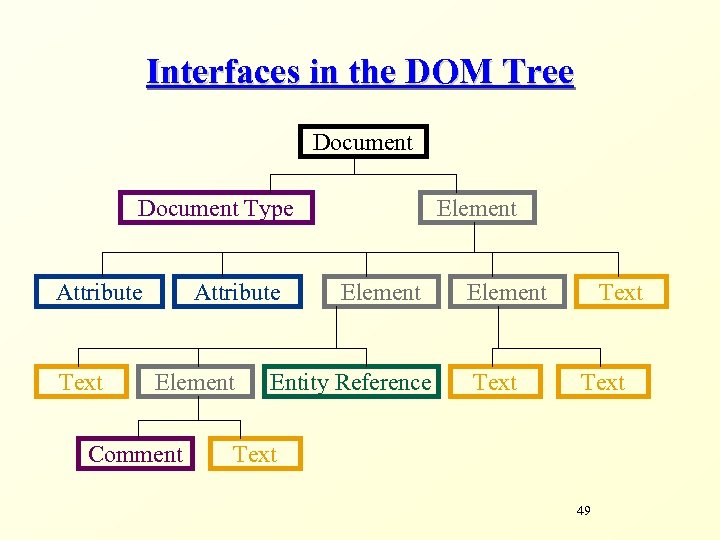 Interfaces in the DOM Tree

Document

Document Type

Element

Attribute

Attribute

Element

Element

Text

Text

Element

Entity Reference

Text

Text

Comment

Text

49